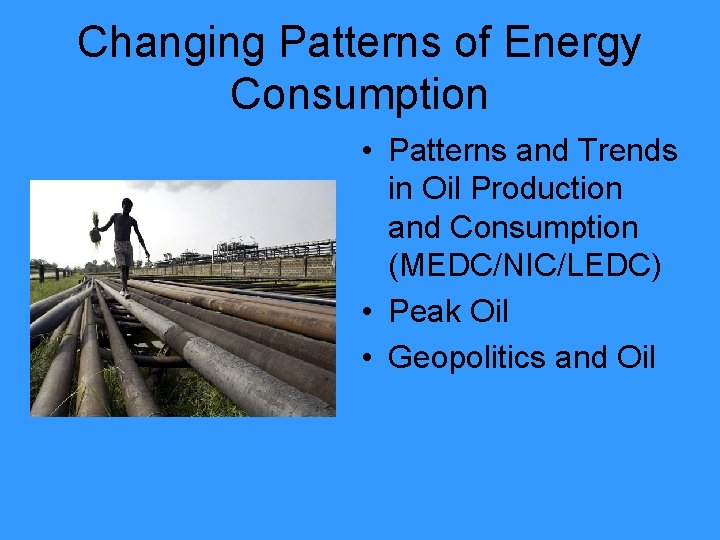 Changing Patterns of Energy Consumption

• Patterns and Trends in Oil Production and Consumption (MEDC/NIC/LEDC)
• Peak Oil
• Geopolitics and Oil